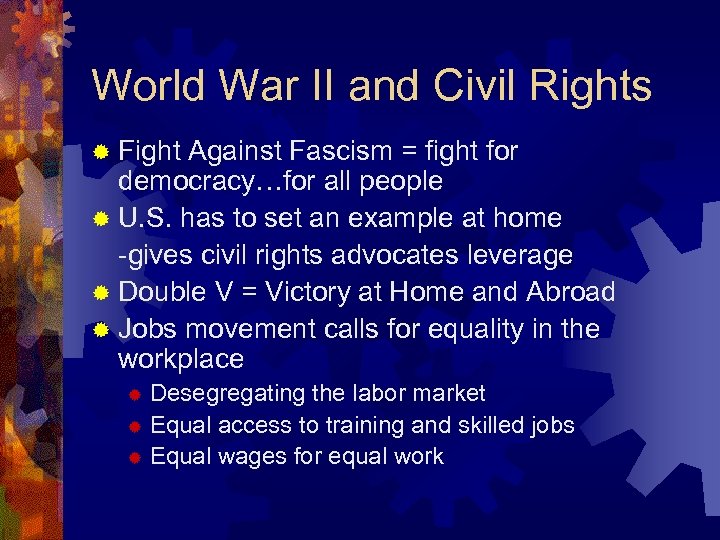 World War II and Civil Rights

Fight Against Fascism = fight for democracy…for all people

U.S. has to set an example at home
-gives civil rights advocates leverage

Double V = Victory at Home and Abroad

Jobs movement calls for equality in the workplace

Desegregating the labor market

Equal access to training and skilled jobs

Equal wages for equal work